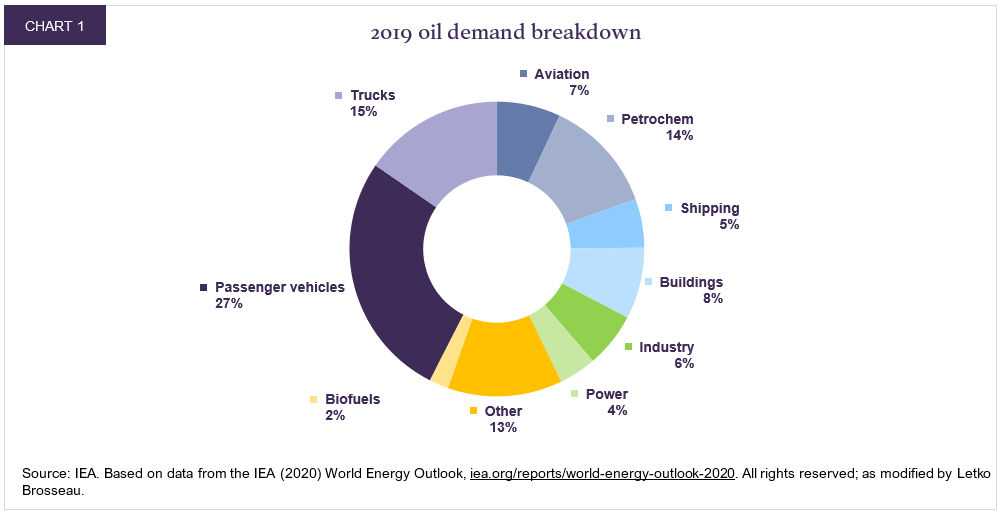 CHART 1

2019 oil demand breakdown

Aviation
7%

Petrochem
14%

Shipping
5%

Buildings
8%

Industry
6%

Power
4%

Other
13%

Biofuels
2%

Passenger vehicles
27%

Trucks
15%

Source: IEA. Based on data from the IEA (2020) World Energy Outlook, iea.org/reports/world-energy-outlook-2020. All rights reserved; as modified by Letko Brosseau.